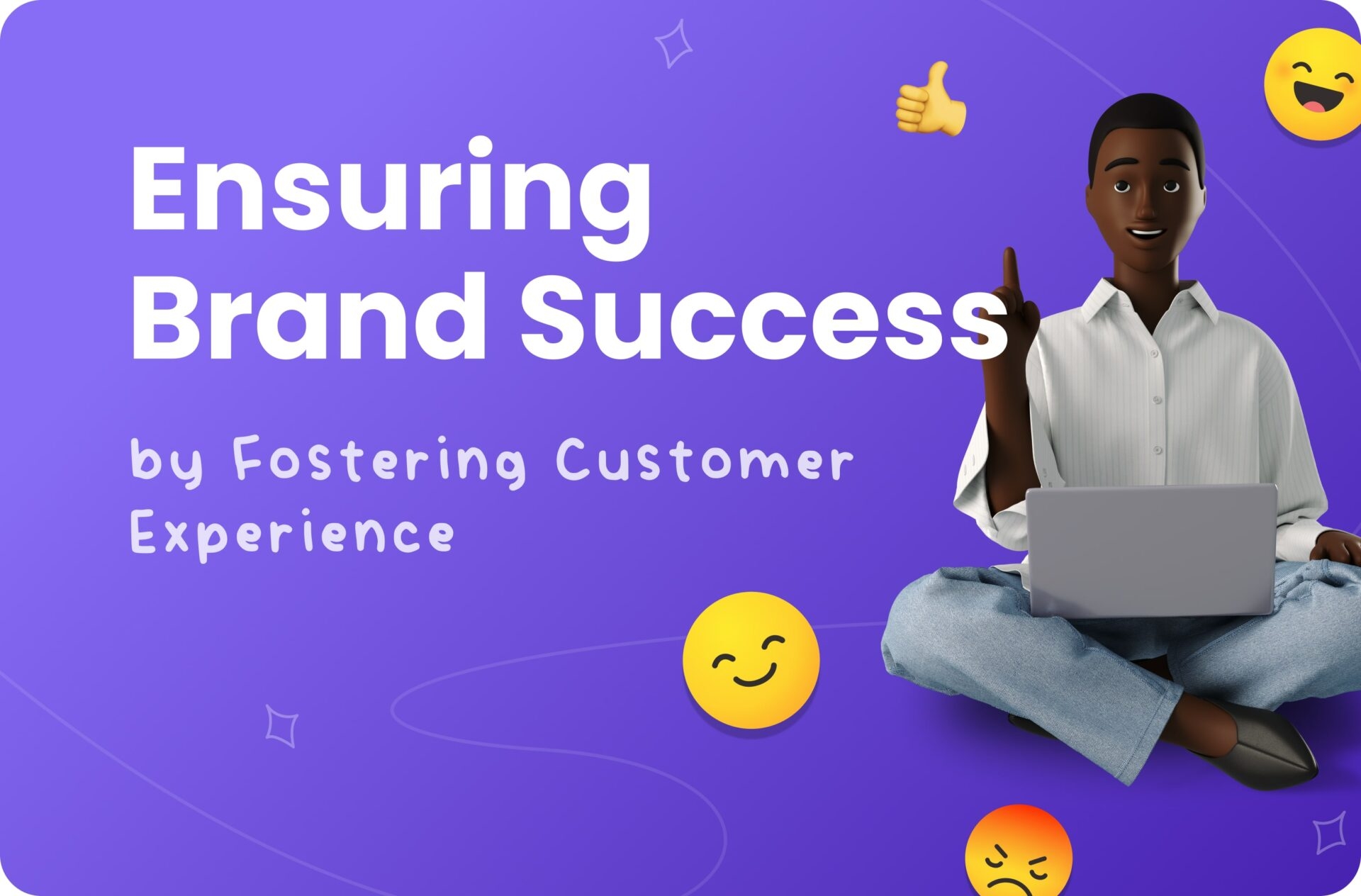 Ensuring Brand Success

by Fostering Customer Experience